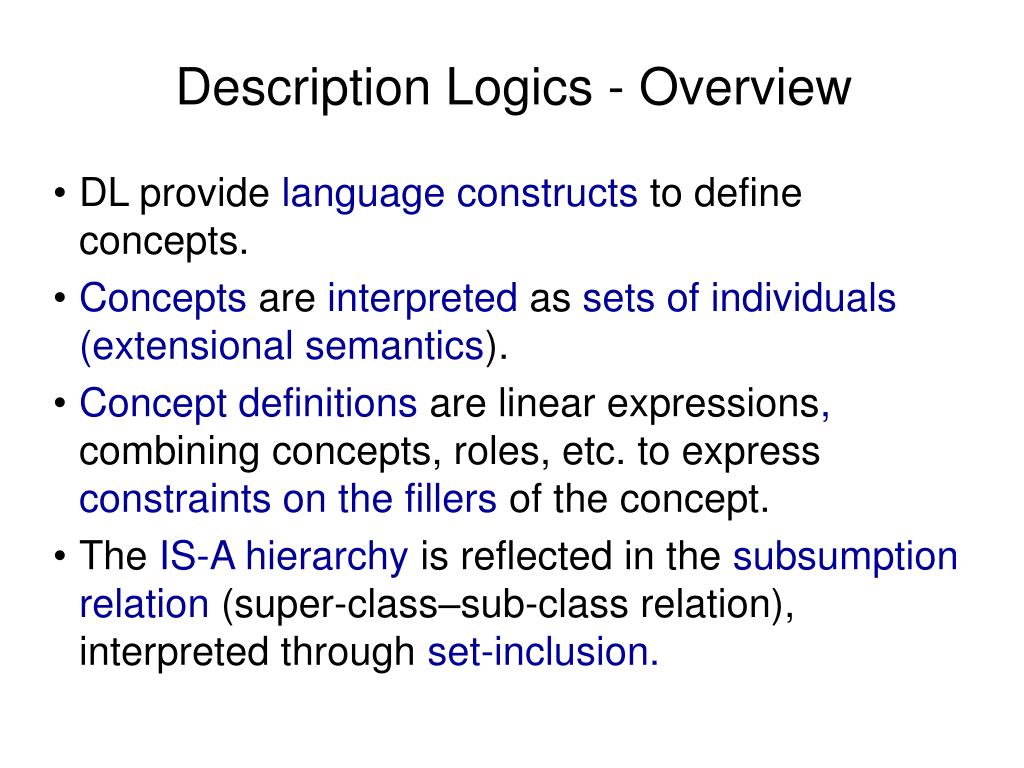 Description Logics - Overview

• DL provide language constructs to define concepts.

• Concepts are interpreted as sets of individuals (extensional semantics).

• Concept definitions are linear expressions, combining concepts, roles, etc. to express constraints on the fillers of the concept.

• The IS-A hierarchy is reflected in the subsumption relation (super-class–sub-class relation), interpreted through set-inclusion.